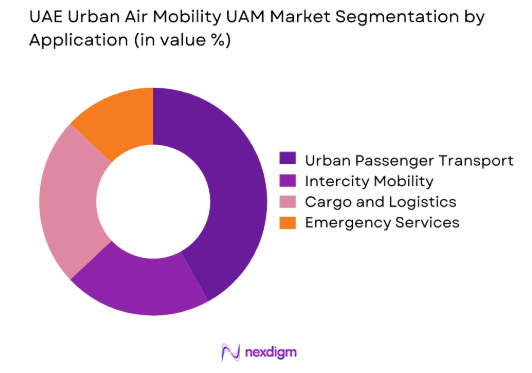 UAE Urban Air Mobility UAM Market Segmentation by Application (in value %)

Urban Passenger Transport
Intercity Mobility
Cargo and Logistics
Emergency Services

nexdigm